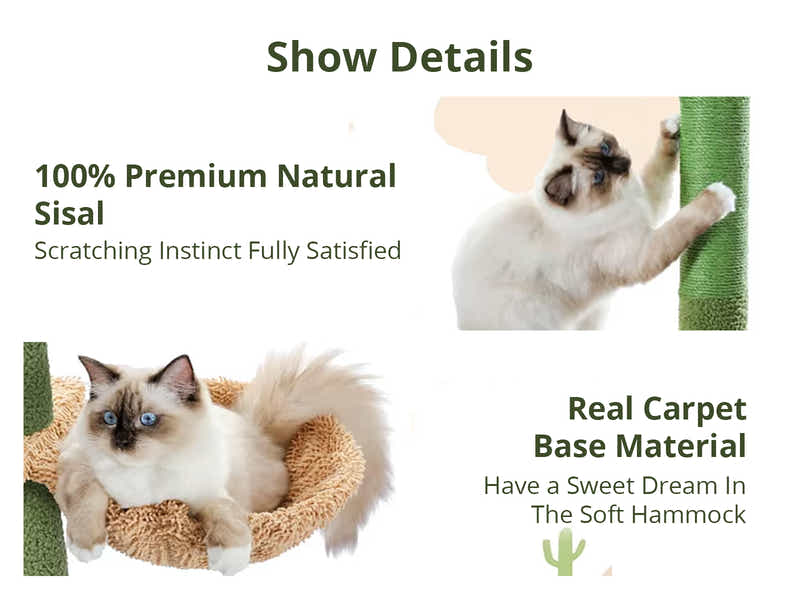 Show Details

100% Premium Natural Sisal
Scratching Instinct Fully Satisfied

Real Carpet Base Material
Have a Sweet Dream In The Soft Hammock